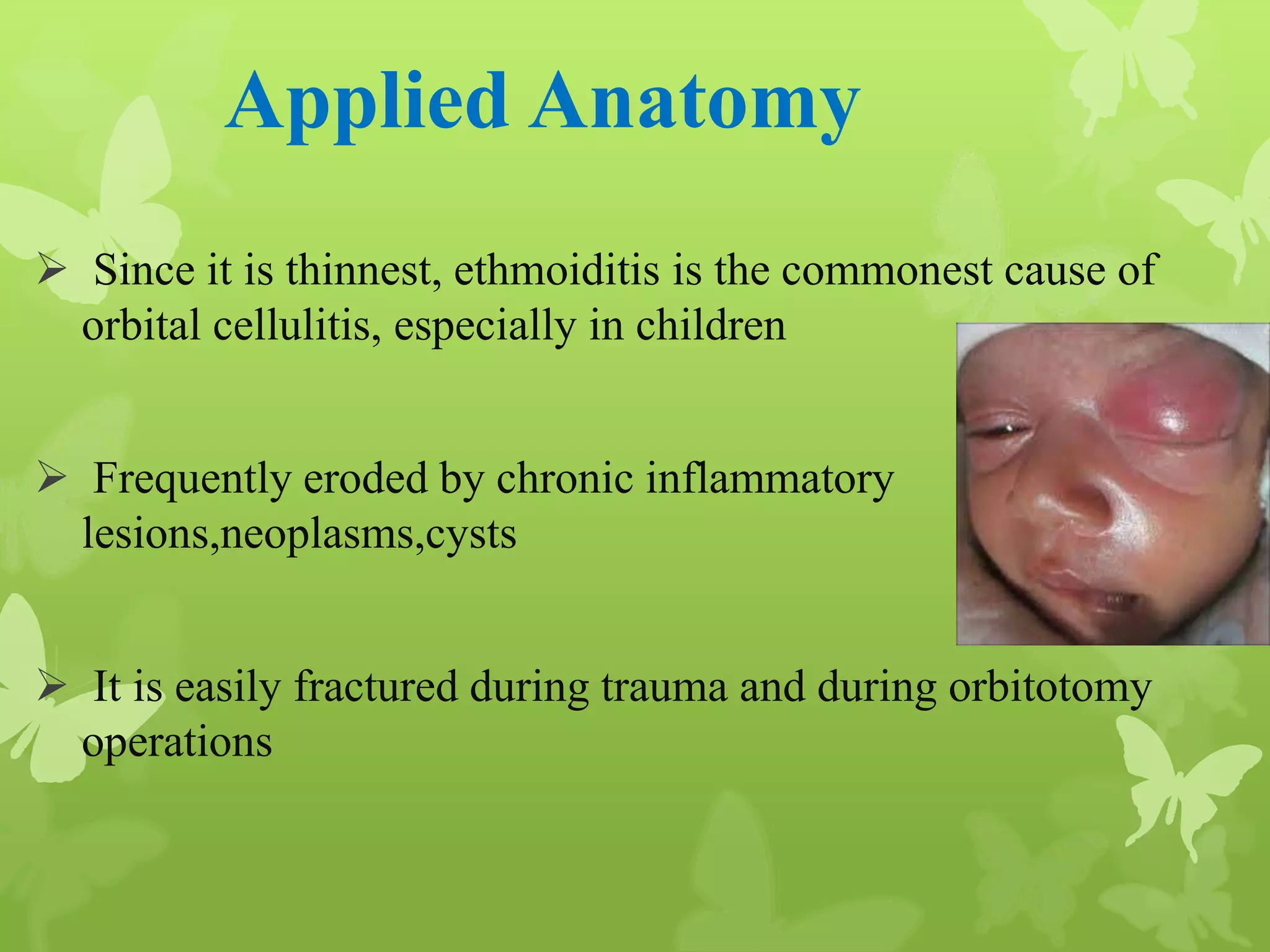 Applied Anatomy

➢ Since it is thinnest, ethmoiditis is the commonest cause of orbital cellulitis, especially in children

➢ Frequently eroded by chronic inflammatory lesions,neoplasms,cysts

➢ It is easily fractured during trauma and during orbitotomy operations